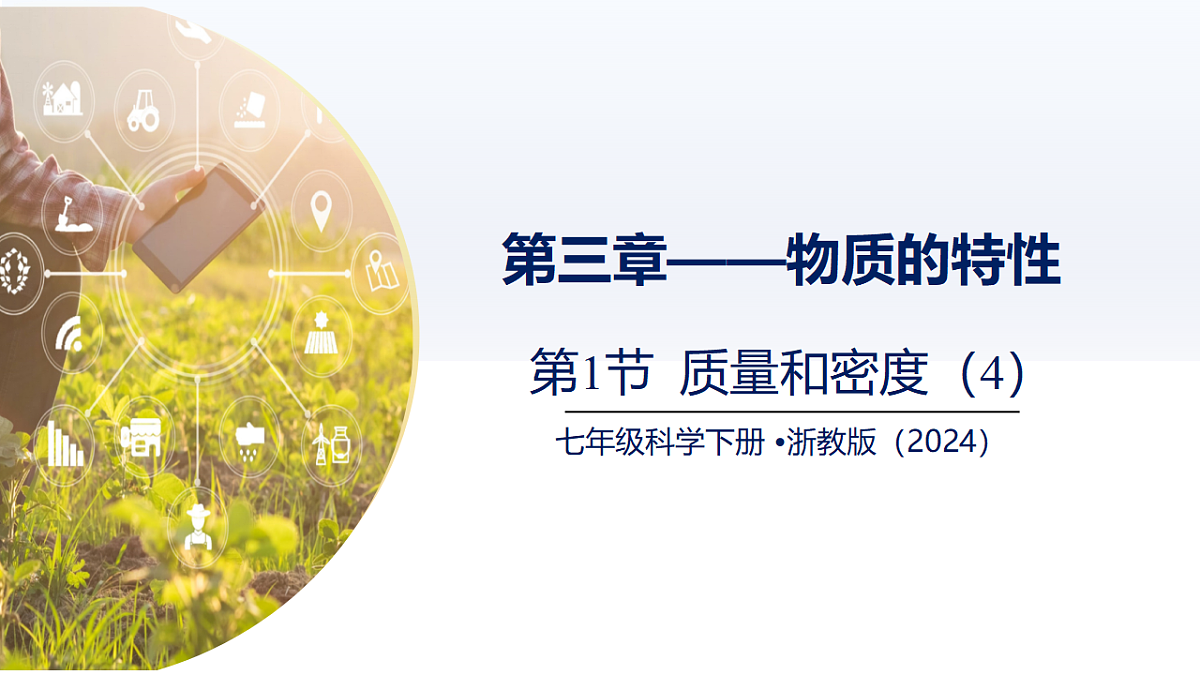 第三章——物质的特性

第1节 质量和密度（4）

七年级科学下册 •浙教版（2024）